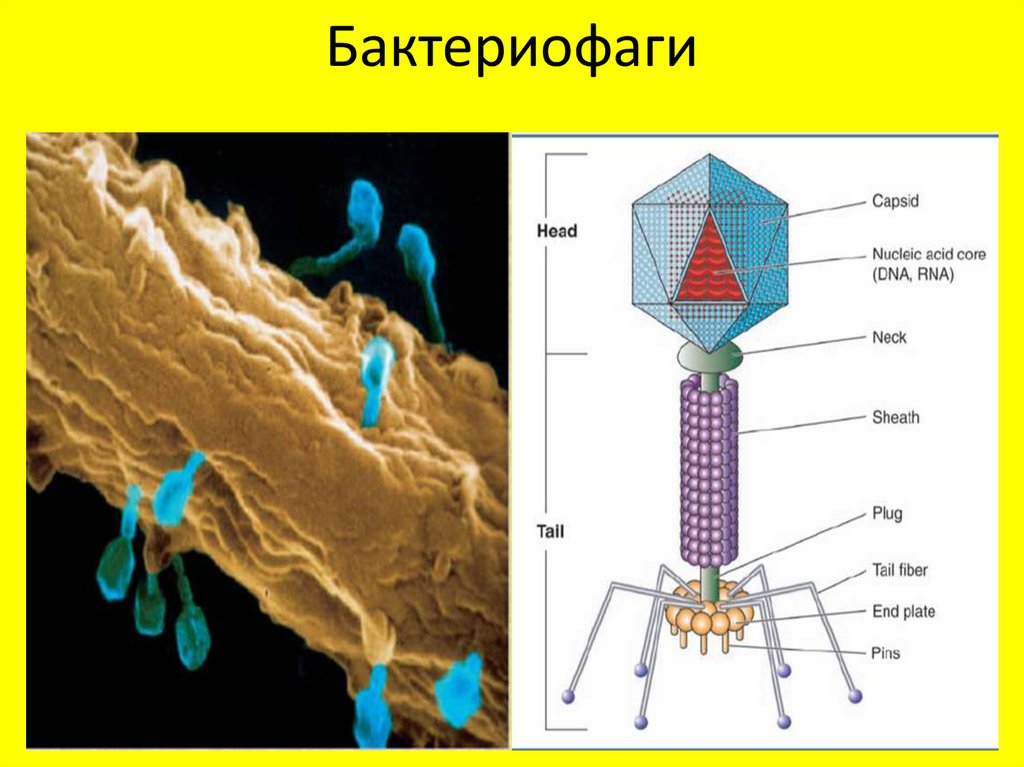 Бактериофаги

Head

Tail

Capsid

Nucleic acid core (DNA, RNA)

Neck

Sheath

Plug

Tail fiber

End plate

Pins